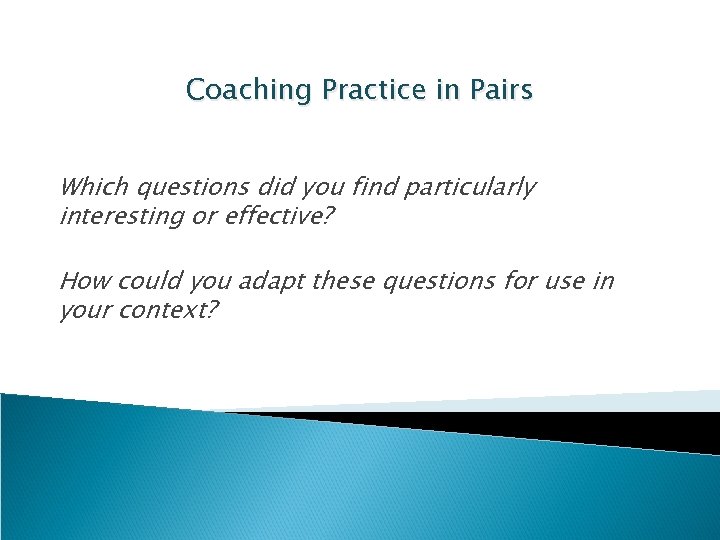 Coaching Practice in Pairs

Which questions did you find particularly interesting or effective?

How could you adapt these questions for use in your context?